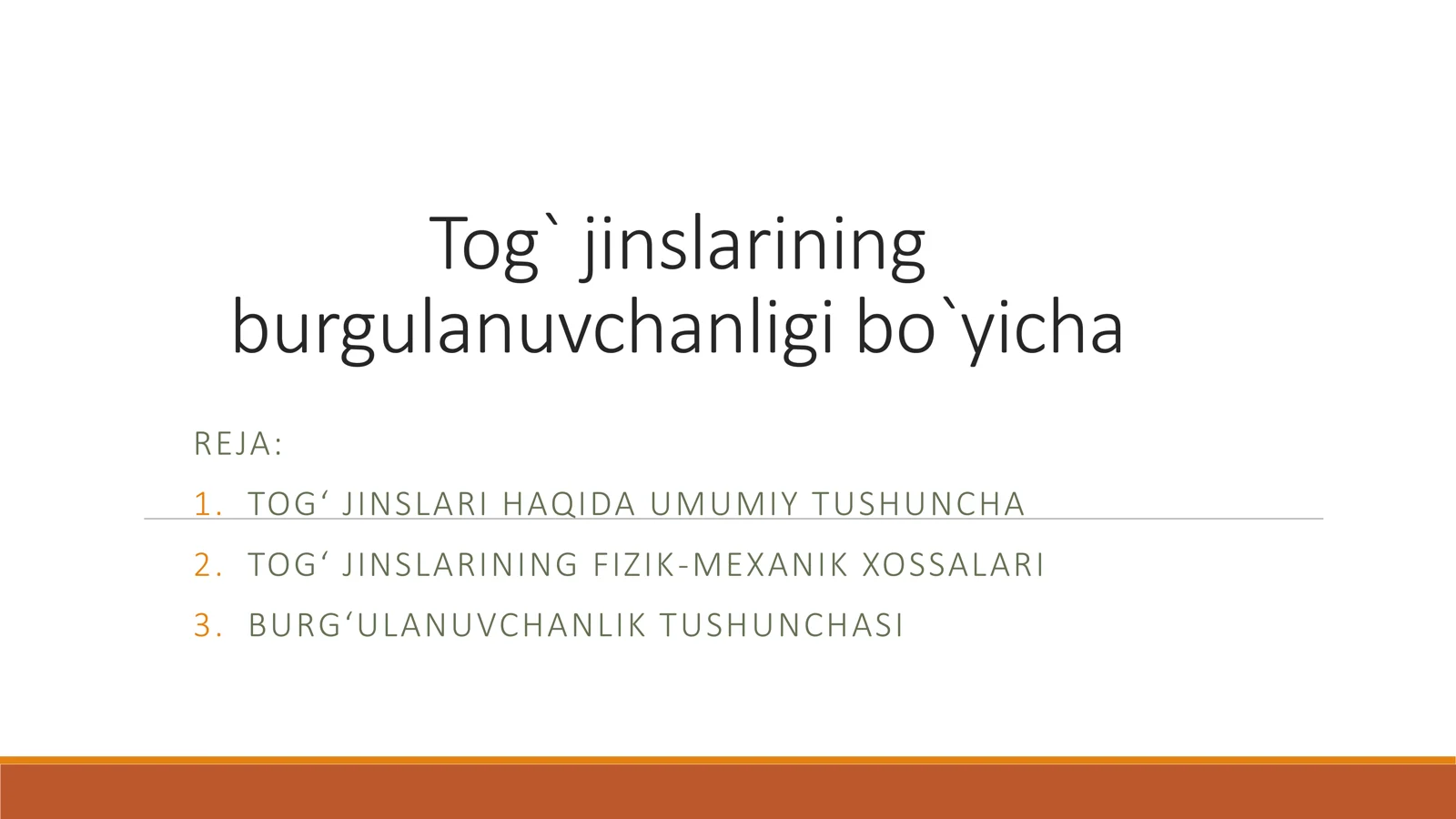 Tog` jinslarining burgulanuvchanligi bo`yicha

REJA:

1. TOG‘ JINSLARI HAQIDA UMUMIY TUSHUNCHA
2. TOG‘ JINSLARINING FIZIK-MEXANIK XOSSALARI
3. BURG‘ULANUVCHANLIK TUSHUNCHASI